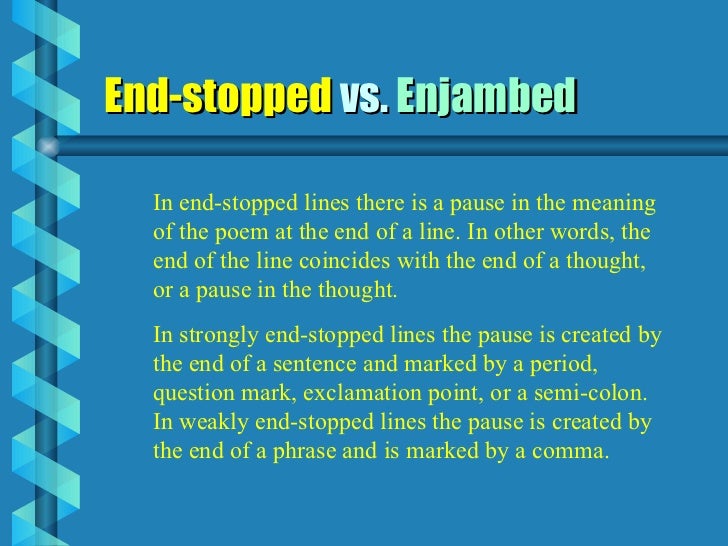 End-stopped vs. Enjambed

In end-stopped lines there is a pause in the meaning of the poem at the end of a line. In other words, the end of the line coincides with the end of a thought, or a pause in the thought.

In strongly end-stopped lines the pause is created by the end of a sentence and marked by a period, question mark, exclamation point, or a semi-colon. In weakly end-stopped lines the pause is created by the end of a phrase and is marked by a comma.